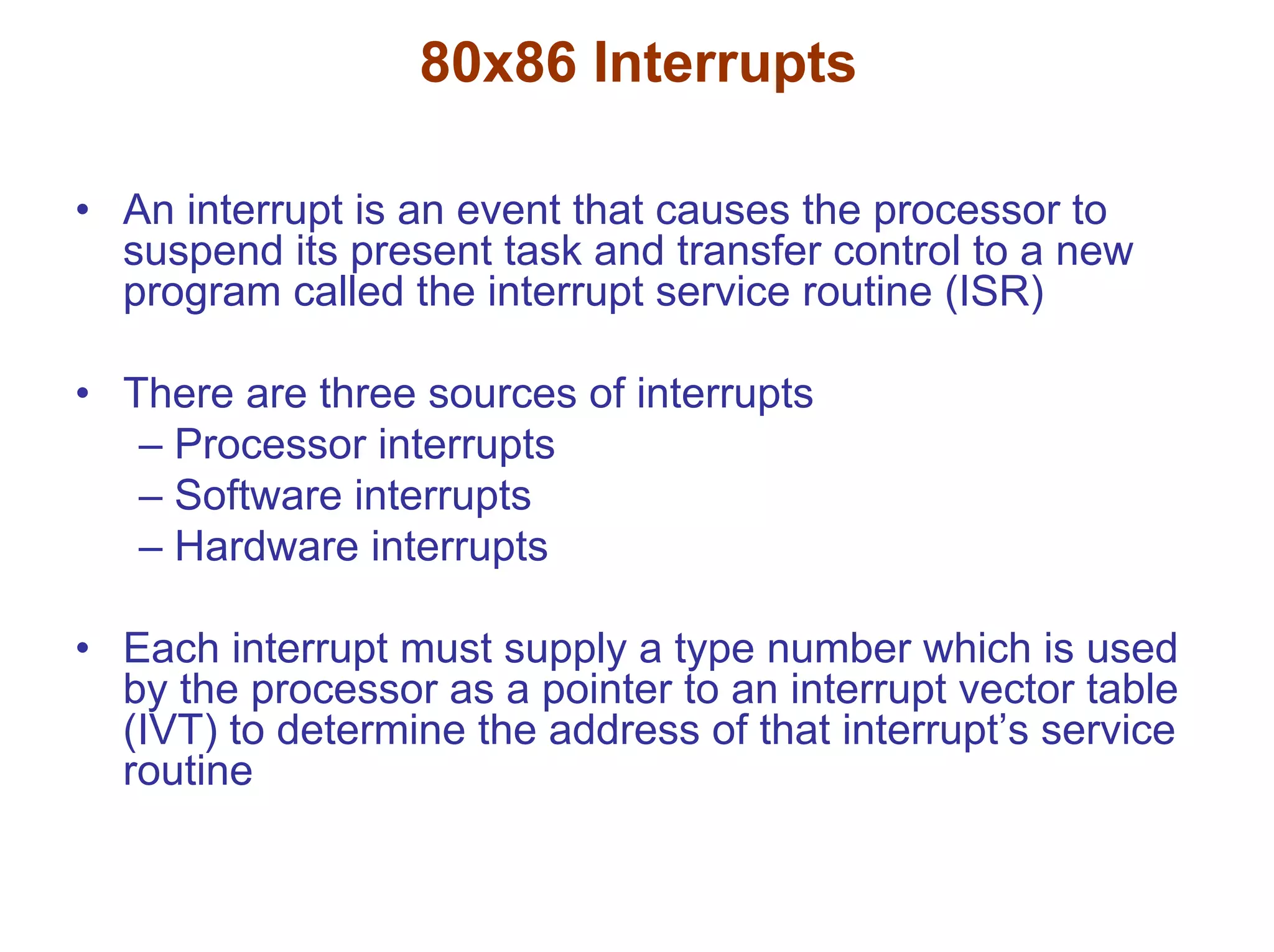 80x86 Interrupts

• An interrupt is an event that causes the processor to suspend its present task and transfer control to a new program called the interrupt service routine (ISR)

• There are three sources of interrupts
– Processor interrupts
– Software interrupts
– Hardware interrupts

• Each interrupt must supply a type number which is used by the processor as a pointer to an interrupt vector table (IVT) to determine the address of that interrupt’s service routine